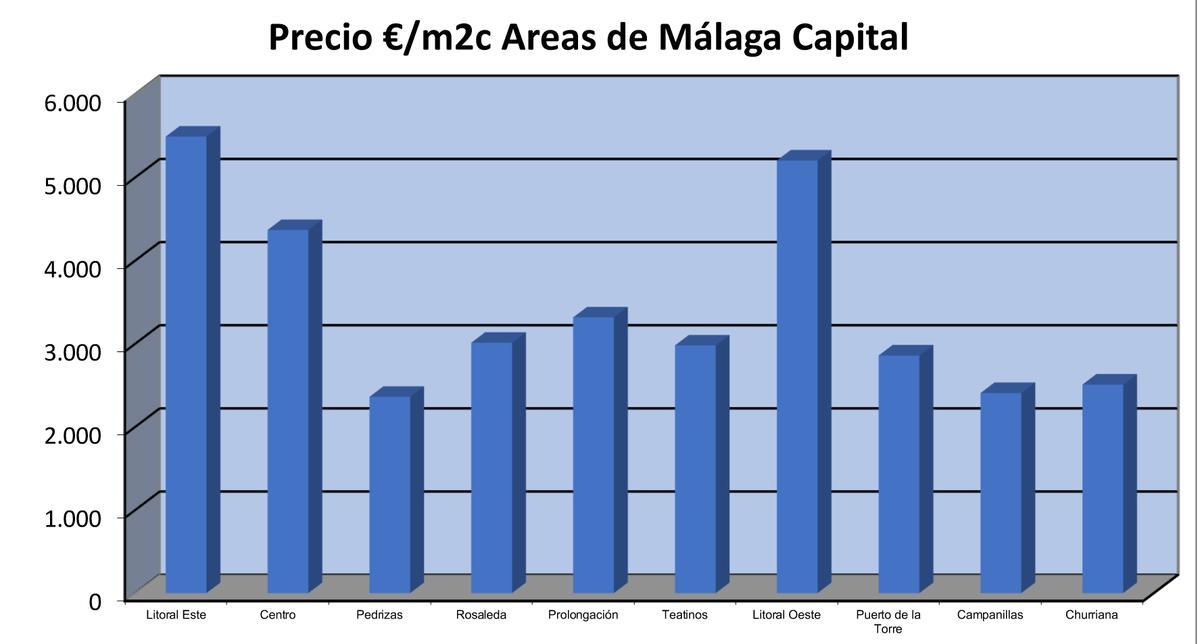 Precio €/m2c Areas de Málaga Capital

6.000
5.000
4.000
3.000
2.000
1.000
0

Litoral Este
Centro
Pedrizas
Rosaleda
Prolongación
Teatinos
Litoral Oeste
Puerto de la Torre
Campanillas
Churriana